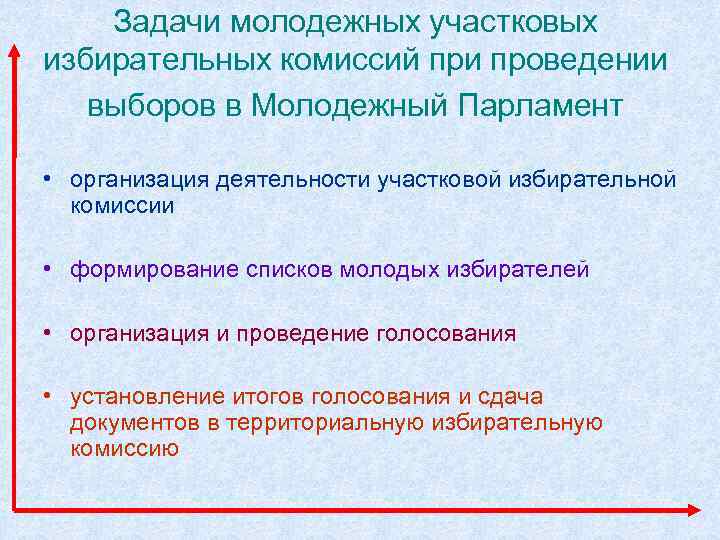 Задачи молодежных участковых избирательных комиссий при проведении выборов в Молодежный Парламент

• организация деятельности участковой избирательной комиссии

• формирование списков молодых избирателей

• организация и проведение голосования

• установление итогов голосования и сдача документов в территориальную избирательную комиссию